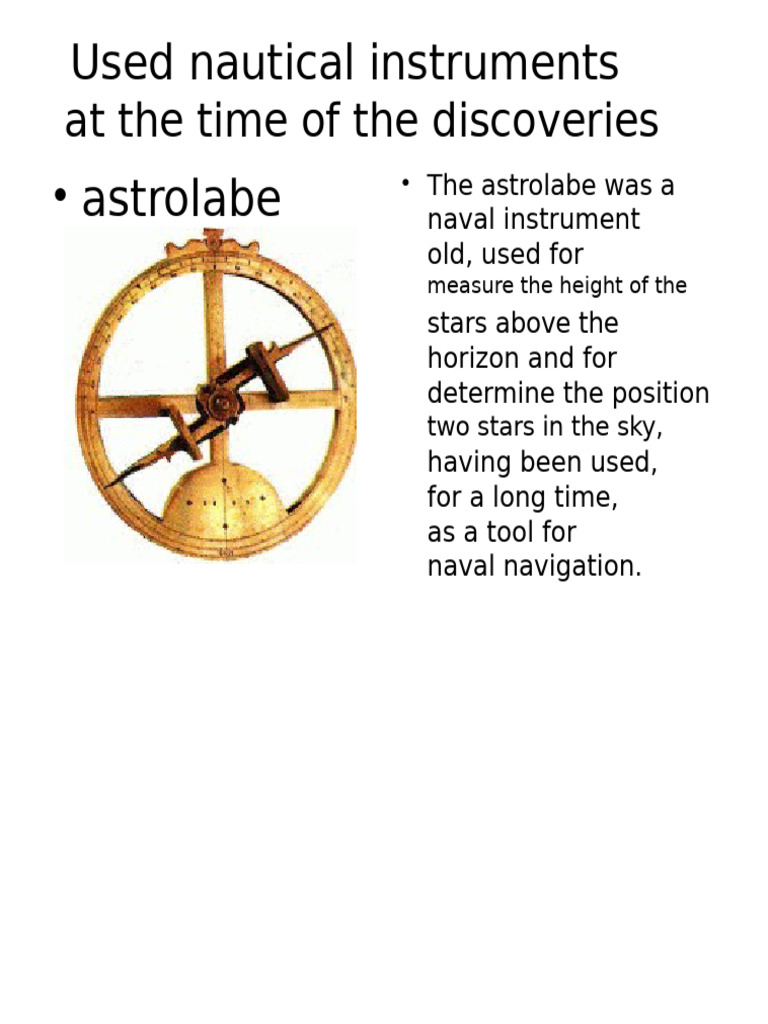 Used nautical instruments at the time of the discoveries

• astrolabe

• The astrolabe was a naval instrument old, used for measure the height of the stars above the horizon and for determine the position two stars in the sky, having been used, for a long time, as a tool for naval navigation.